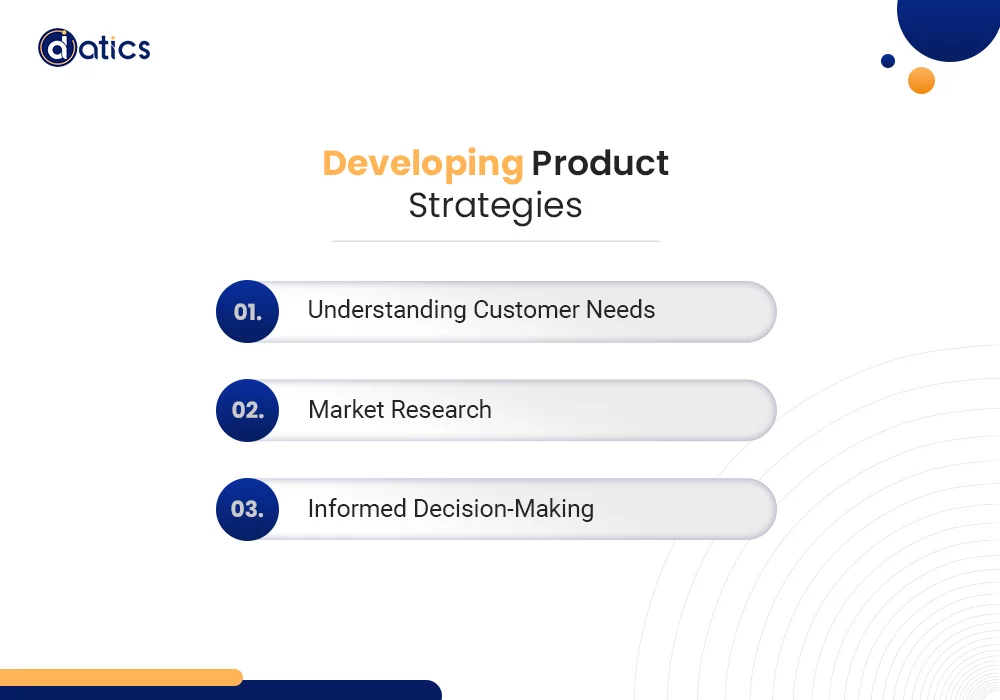 datics

Developing Product Strategies

01. Understanding Customer Needs

02. Market Research

03. Informed Decision-Making